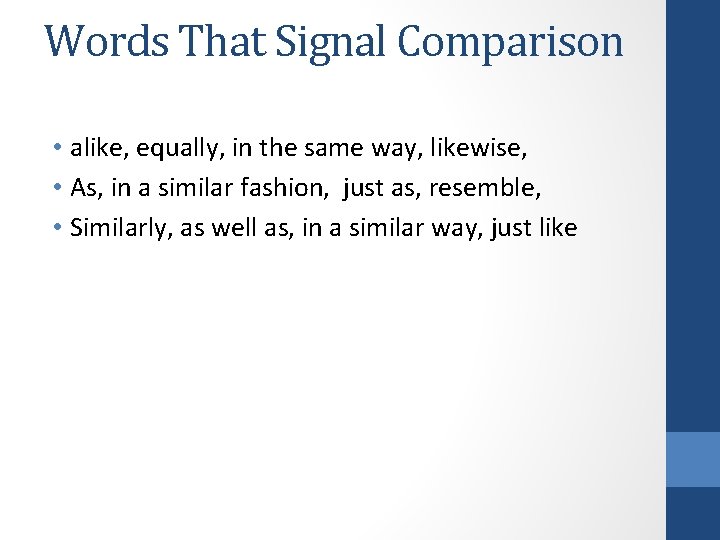 Words That Signal Comparison

• alike, equally, in the same way, likewise,
• As, in a similar fashion, just as, resemble,
• Similarly, as well as, in a similar way, just like